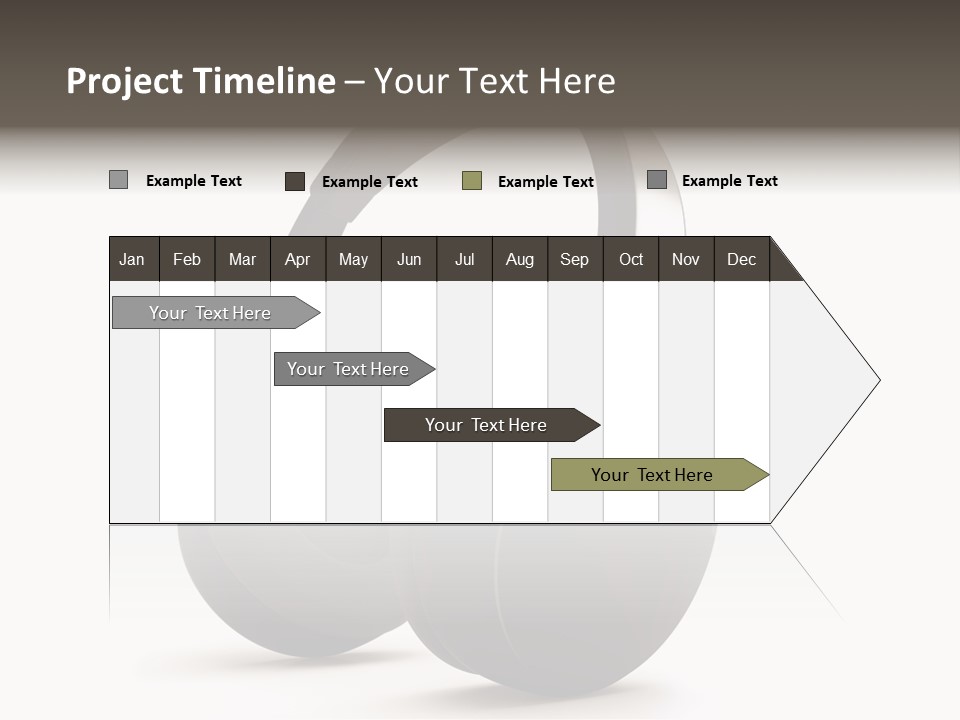 Project Timeline – Your Text Here

Example Text Example Text Example Text Example Text

| Jan | Feb | Mar | Apr | May | Jun | Jul | Aug | Sep | Oct | Nov | Dec |
|---|---|---|---|---|---|---|---|---|---|---|---|

Your Text Here

Your Text Here

Your Text Here

Your Text Here